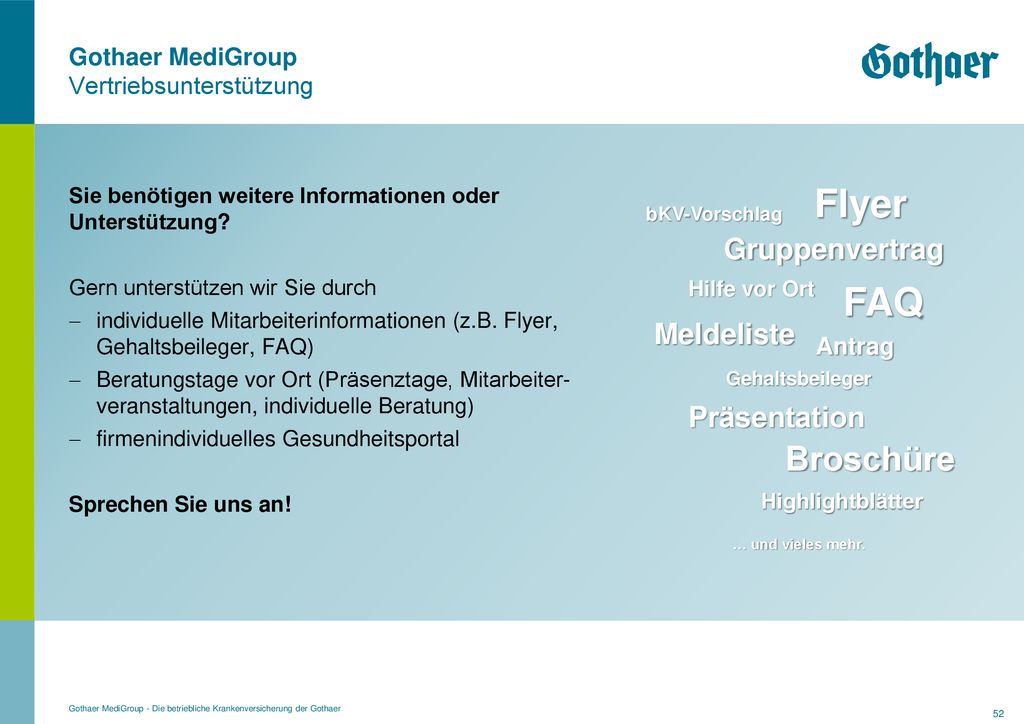 Gothaer MediGroup
Vertriebsunterstützung

Gothaer

Sie benötigen weitere Informationen oder Unterstützung?

Gern unterstützen wir Sie durch
– individuelle Mitarbeiterinformationen (z.B. Flyer, Gehaltsbeileger, FAQ)
– Beratungstage vor Ort (Präsenztage, Mitarbeiterveranstaltungen, individuelle Beratung)
– firmenindividuelles Gesundheitsportal

Sprechen Sie uns an!

bKV-Vorschlag
Flyer
Gruppenvertrag
Hilfe vor Ort
FAQ
Meldeliste
Antrag
Gehaltsbeileger
Präsentation
Broschüre
Highlightblätter
… und vieles mehr.

Gothaer MediGroup - Die betriebliche Krankenversicherung der Gothaer

52